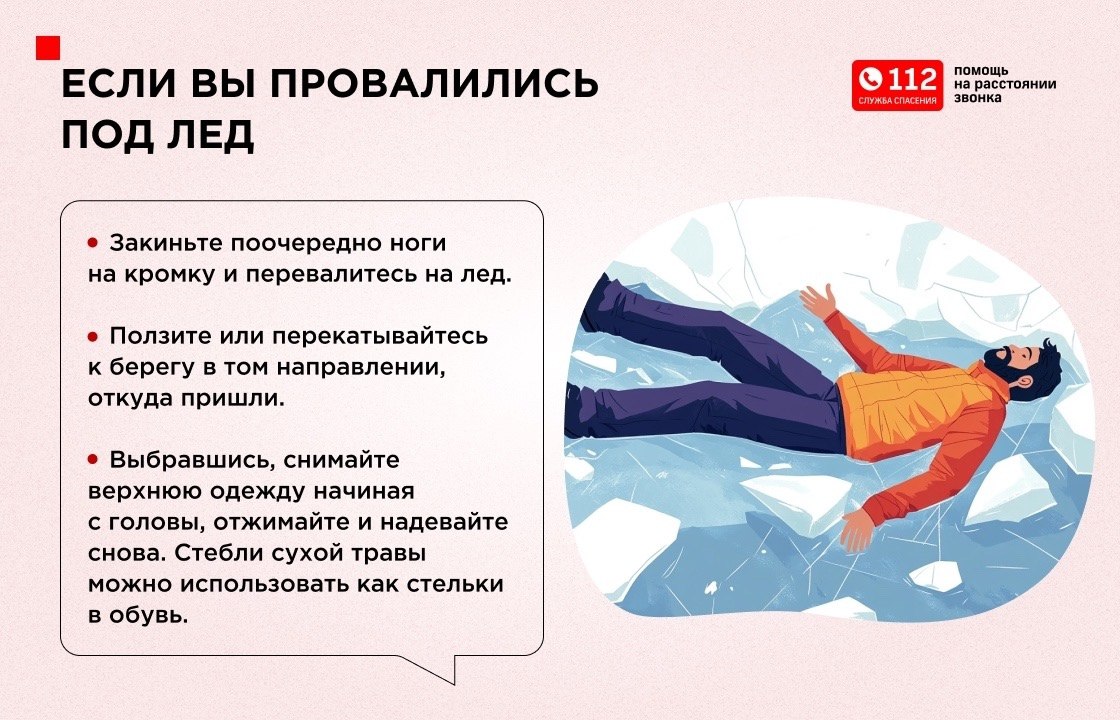 ЕСЛИ ВЫ ПРОВАЛИЛИСЬ ПОД ЛЕД

112
СЛУЖБА СПАСЕНИЯ
помощь на расстоянии звонка

• Закиньте поочередно ноги на кромку и перевалитесь на лед.

• Ползите или перекатывайтесь к берегу в том направлении, откуда пришли.

• Выбравшись, снимайте верхнюю одежду начиная с головы, отжимайте и надевайте снова. Стебли сухой травы можно использовать как стельки в обувь.